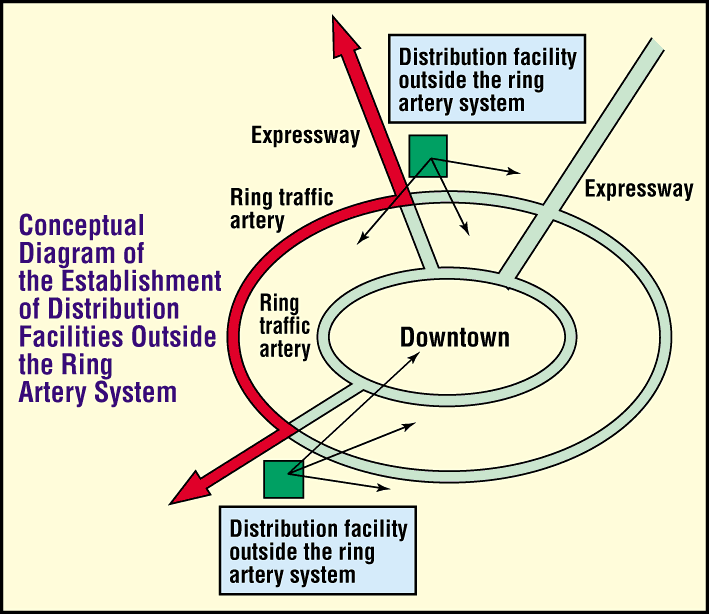 Conceptual Diagram of the Establishment of Distribution Facilities Outside the Ring Artery System

Distribution facility outside the ring artery system

Expressway

Expressway

Ring traffic artery

Ring traffic artery

Downtown

Distribution facility outside the ring artery system